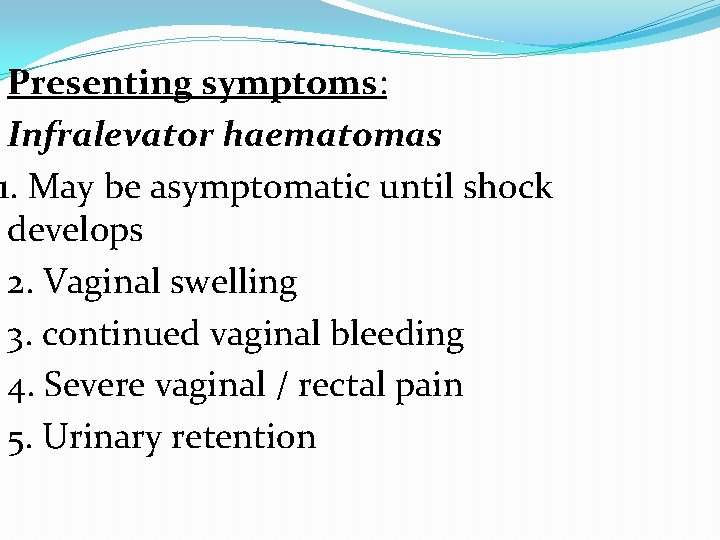 Presenting symptoms:

Infralevator haematomas

1. May be asymptomatic until shock develops

2. Vaginal swelling

3. continued vaginal bleeding

4. Severe vaginal / rectal pain

5. Urinary retention